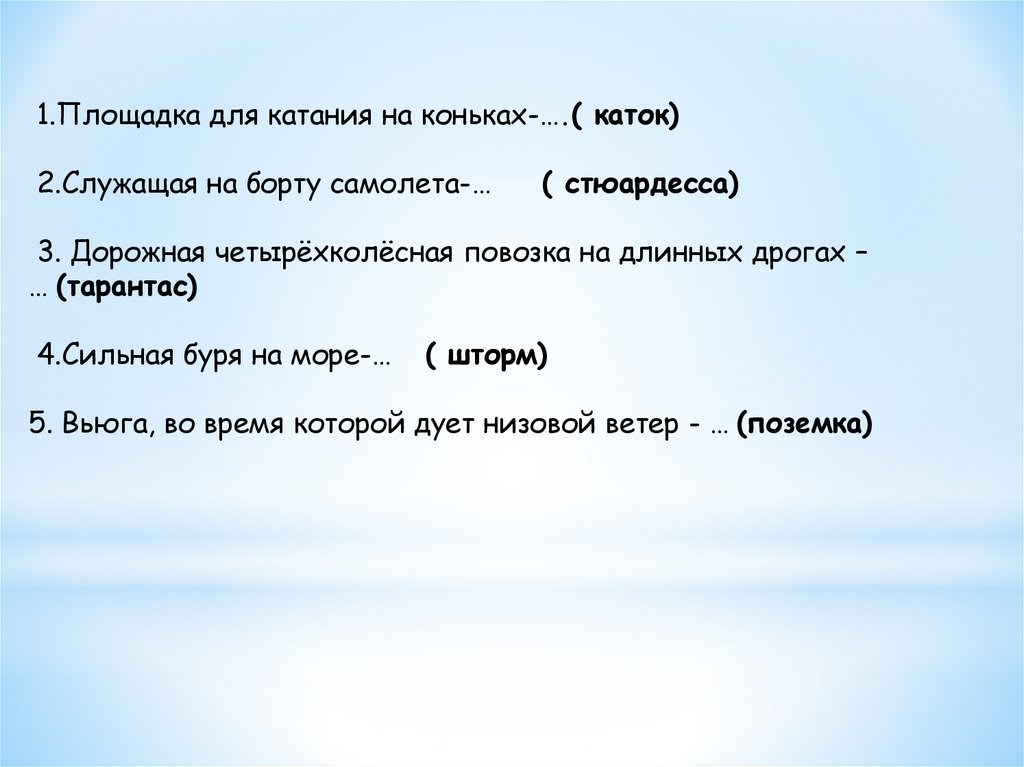 1.Площадка для катания на коньках-….( каток)

2.Служащая на борту самолета-…     ( стюардесса)

3. Дорожная четырёхколёсная повозка на длинных дрогах – … (тарантас)

4.Сильная буря на море-…   ( шторм)

5. Вьюга, во время которой дует низовой ветер - … (поземка)